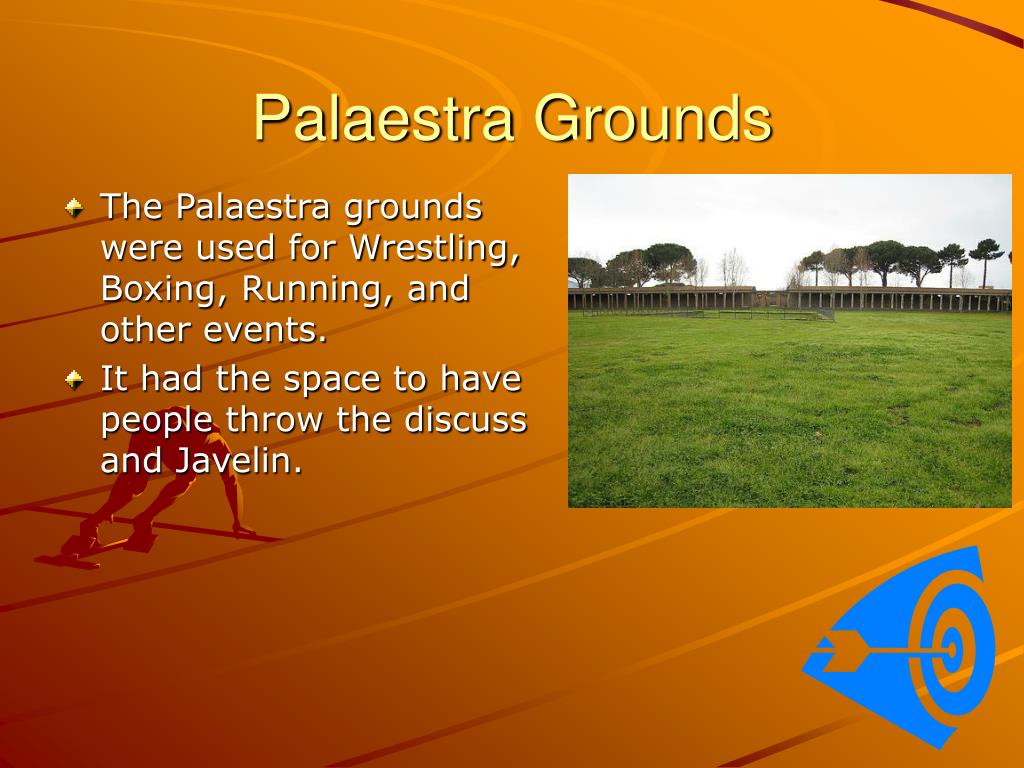 Palaestra Grounds

The Palaestra grounds were used for Wrestling, Boxing, Running, and other events.

It had the space to have people throw the discuss and Javelin.